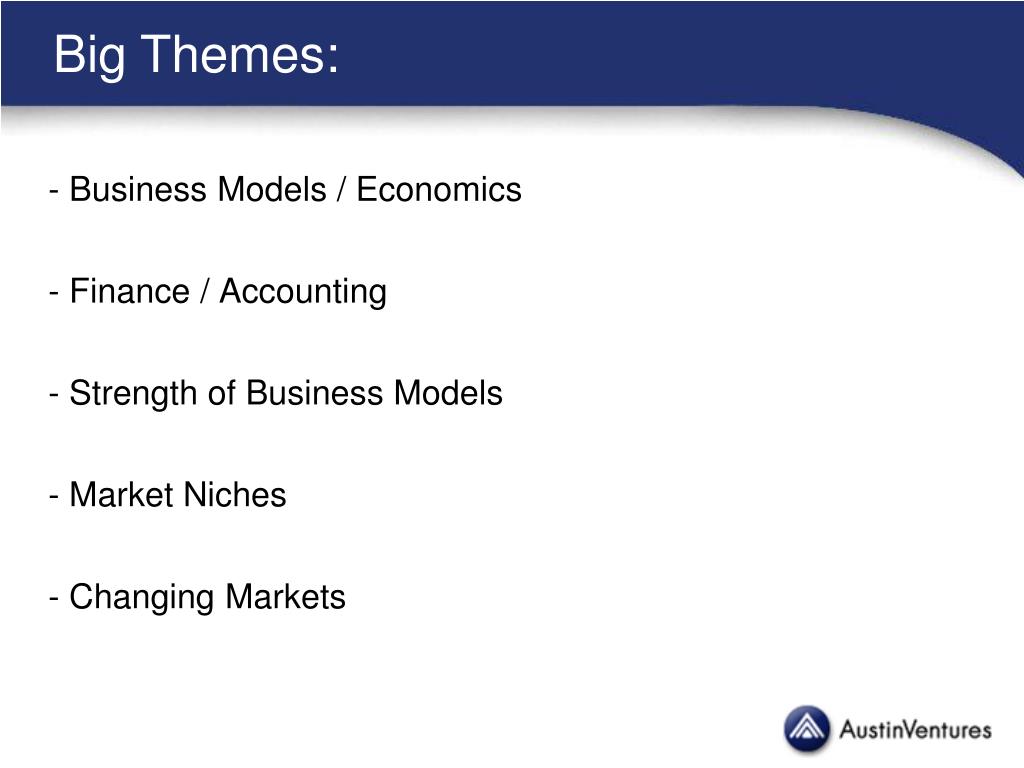 Big Themes:

- Business Models / Economics

- Finance / Accounting

- Strength of Business Models

- Market Niches

- Changing Markets

AustinVentures